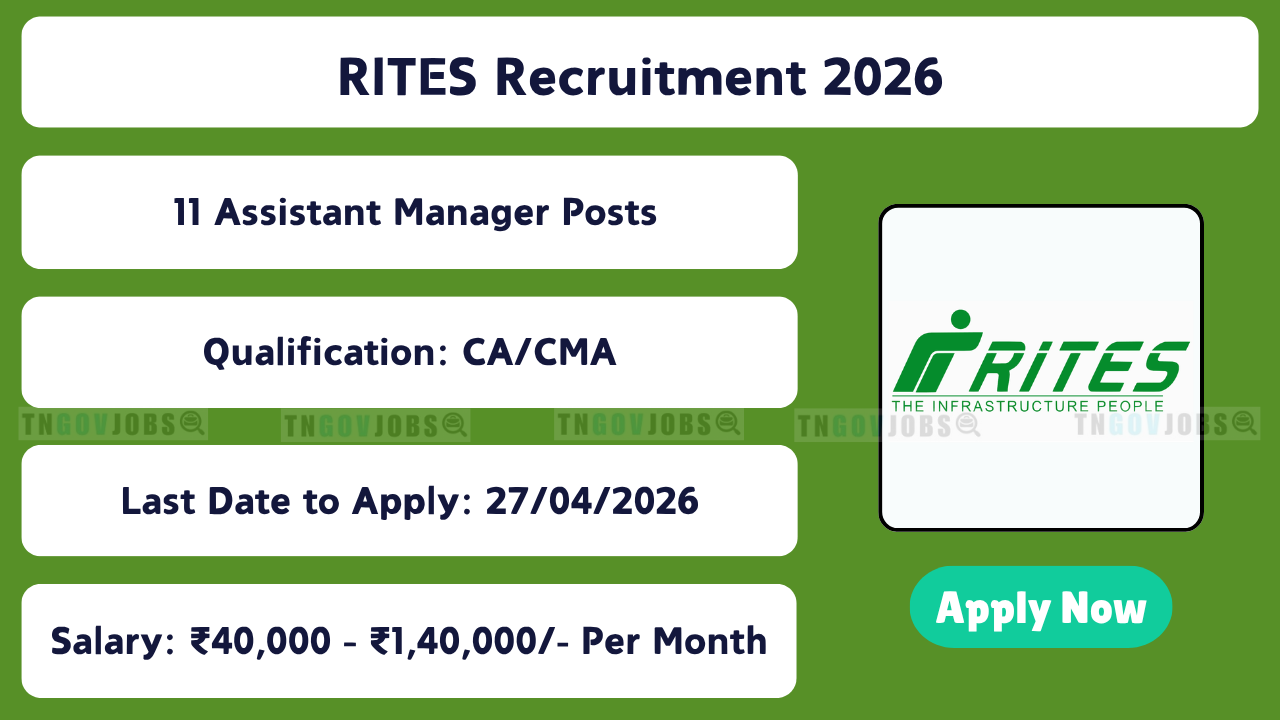 RITES Recruitment 2026

11 Assistant Manager Posts

Qualification: CA/CMA

TNGOVJOBS TNGOVJOBS TNGOVJOBS TNGOVJOBS TNGOVJOBS

Last Date to Apply: 27/04/2026

Salary: ₹40,000 - ₹1,40,000/- Per Month

RITES
THE INFRASTRUCTURE PEOPLE

Apply Now